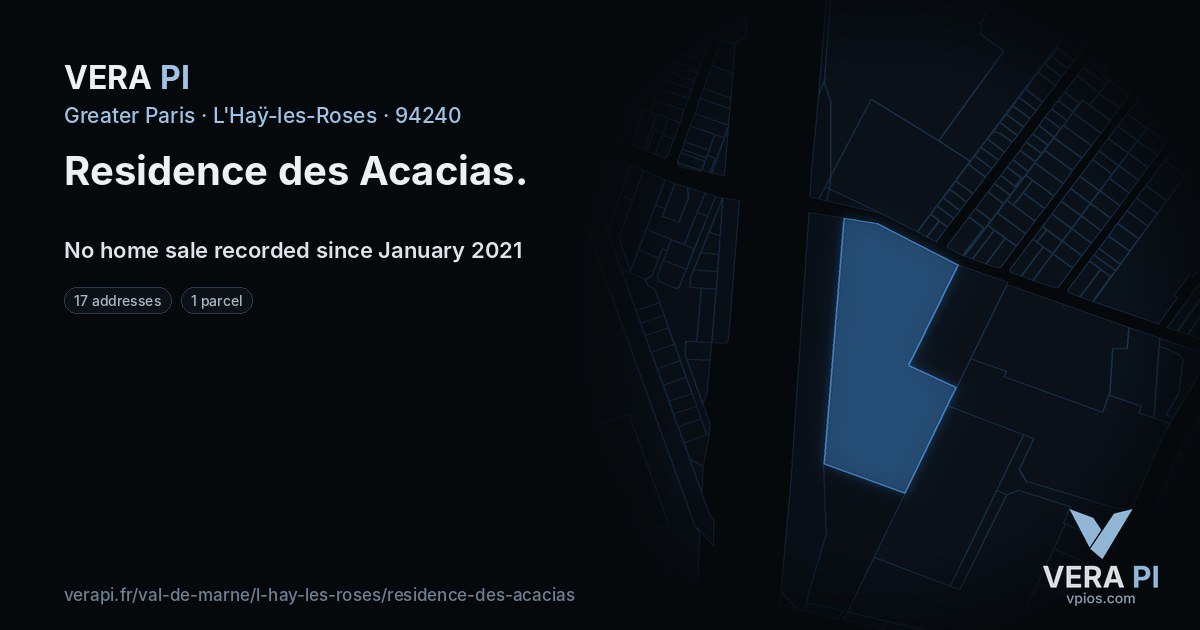 VERA PI

Greater Paris · L'Haÿ-les-Roses · 94240

Residence des Acacias.

No home sale recorded since January 2021

17 addresses

1 parcel

verapi.fr/val-de-marne/l-hay-les-roses/residence-des-acacias

VERA PI
vpios.com